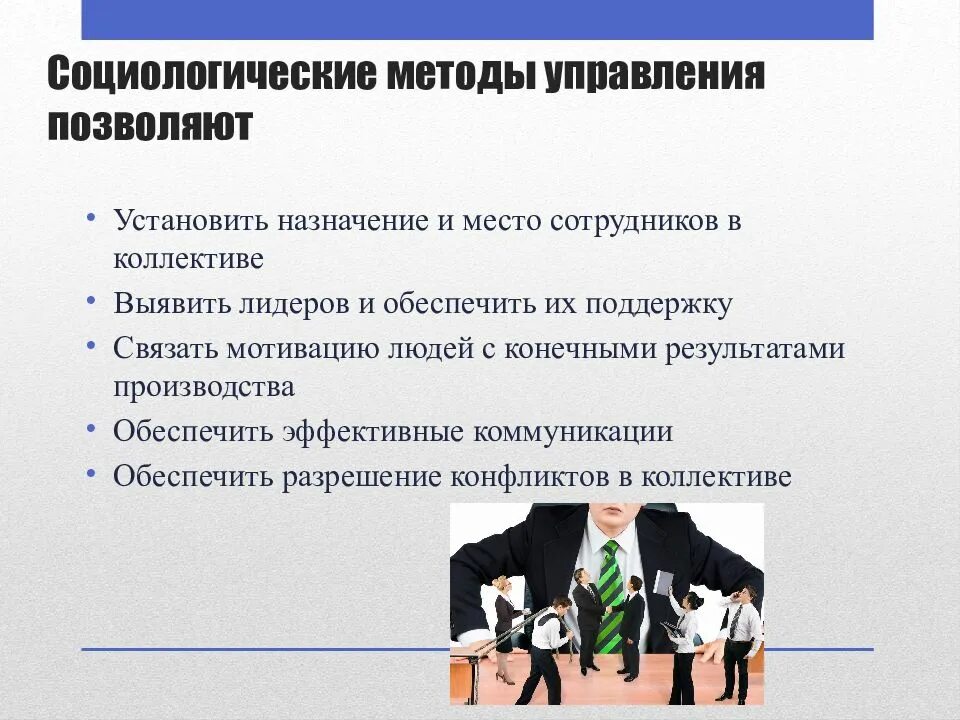 Социологические методы управления позволяют

• Установить назначение и место сотрудников в коллективе
• Выявить лидеров и обеспечить их поддержку
• Связать мотивацию людей с конечными результатами производства
• Обеспечить эффективные коммуникации
• Обеспечить разрешение конфликтов в коллективе